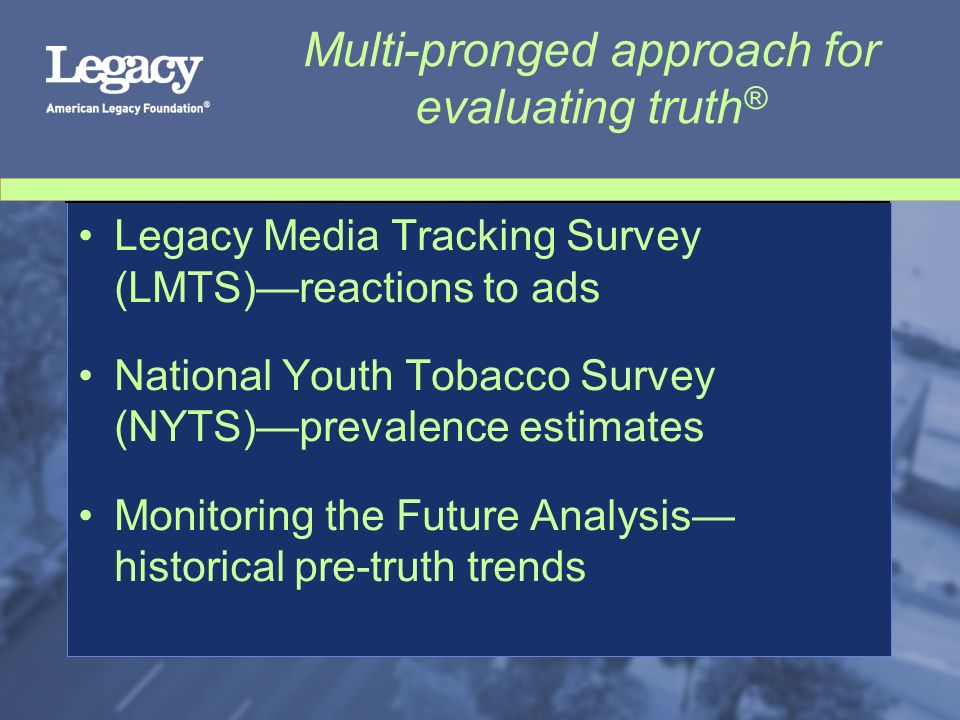 Legacy
American Legacy Foundation®

Multi-pronged approach for evaluating truth®

• Legacy Media Tracking Survey (LMTS)—reactions to ads

• National Youth Tobacco Survey (NYTS)—prevalence estimates

• Monitoring the Future Analysis—historical pre-truth trends